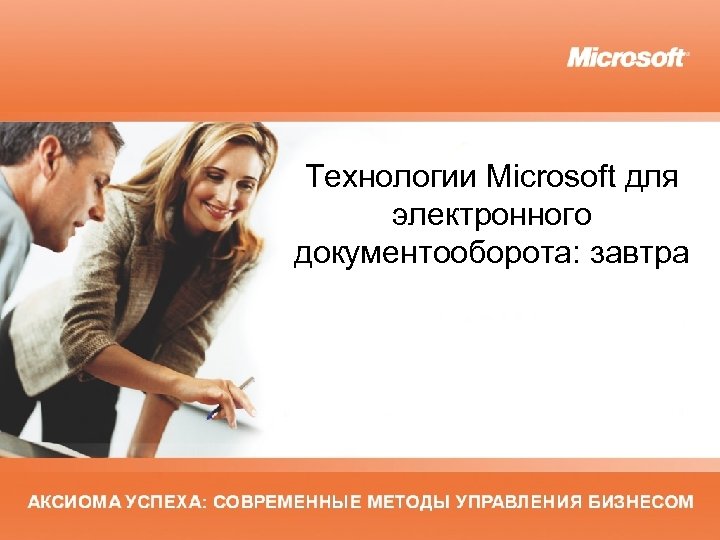 Microsoft

Технологии Microsoft для электронного документооборота: завтра

АКСИОМА УСПЕХА: СОВРЕМЕННЫЕ МЕТОДЫ УПРАВЛЕНИЯ БИЗНЕСОМ